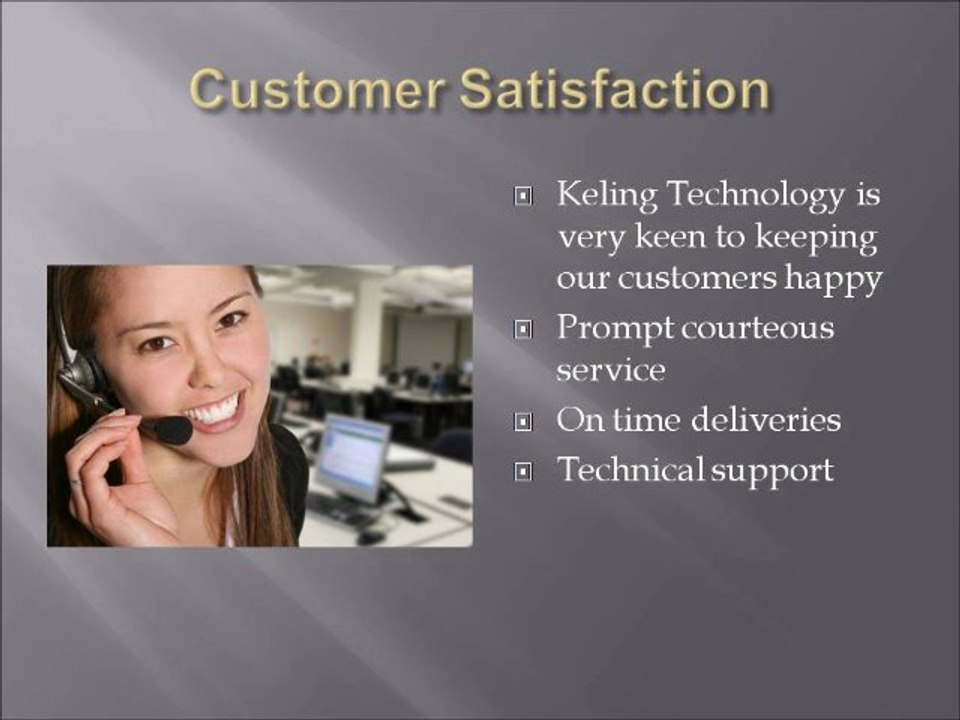 Customer Satisfaction

- Keling Technology is very keen to keeping our customers happy
- Prompt courteous service
- On time deliveries
- Technical support